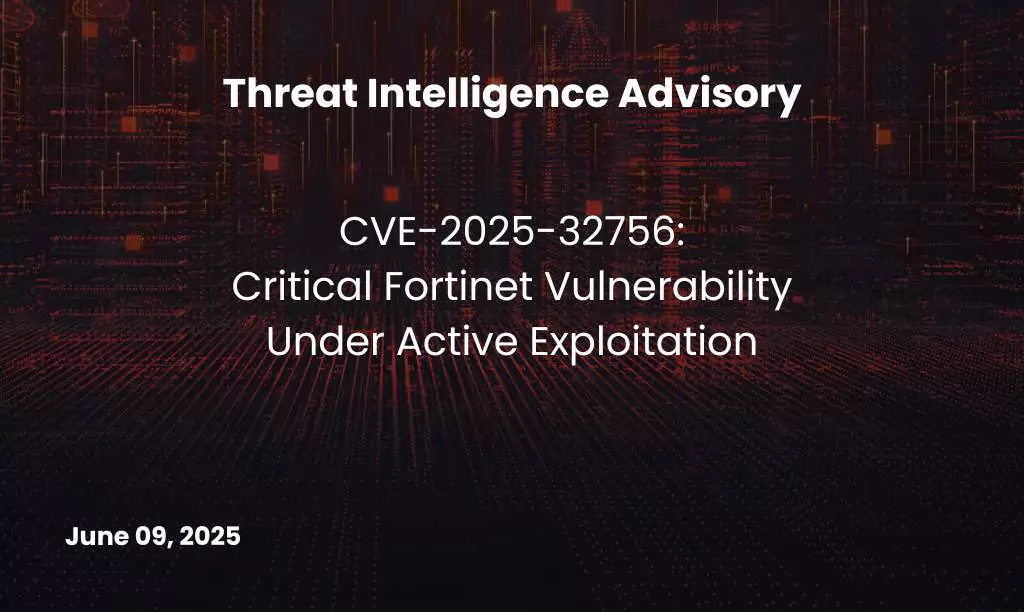 Threat Intelligence Advisory

CVE-2025-32756:
Critical Fortinet Vulnerability
Under Active Exploitation

June 09, 2025